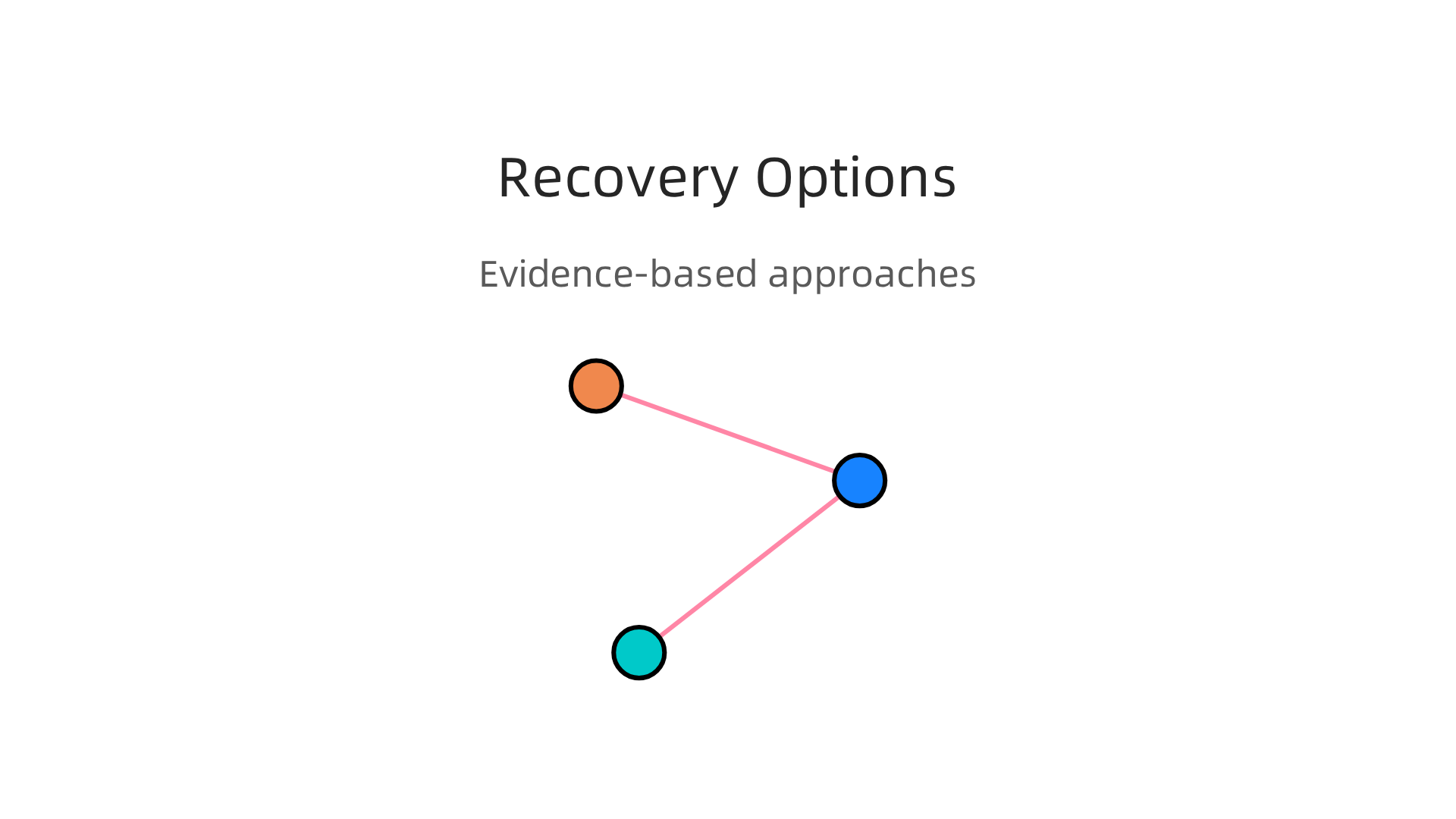 Recovery Options

Evidence-based approaches